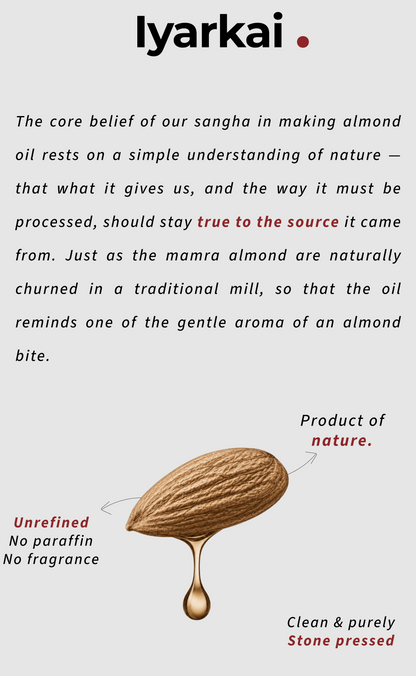 Iyarkai .

The core belief of our sangha in making almond oil rests on a simple understanding of nature — that what it gives us, and the way it must be processed, should stay true to the source it came from. Just as the mamra almond are naturally churned in a traditional mill, so that the oil reminds one of the gentle aroma of an almond bite.

Product of
nature.

Unrefined
No paraffin
No fragrance

Clean & purely
Stone pressed